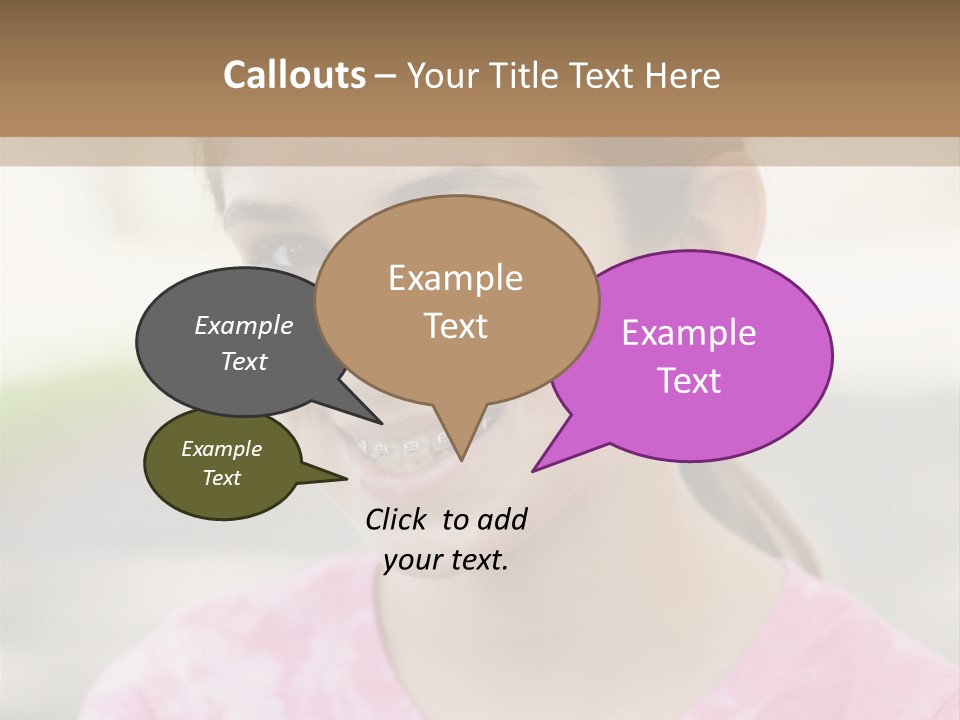 Callouts – Your Title Text Here

Example Text

Example Text

Example Text

Example Text

Click to add your text.